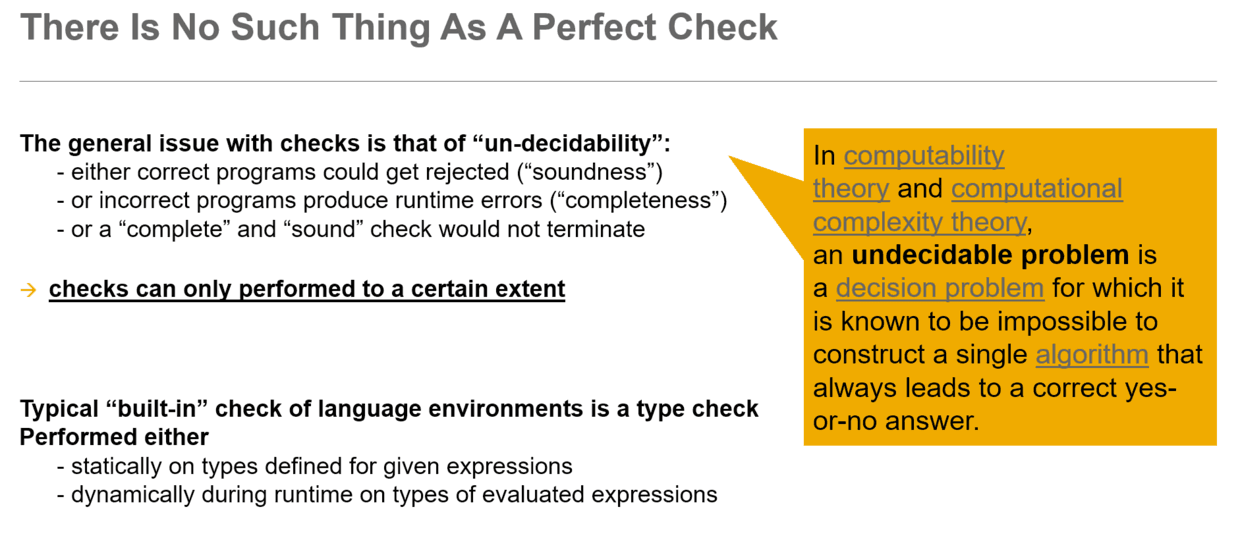 There Is No Such Thing As A Perfect Check

The general issue with checks is that of “un-decidability”:
- either correct programs could get rejected (“soundness”)
- or incorrect programs produce runtime errors (“completeness”)
- or a “complete” and “sound” check would not terminate

→ checks can only performed to a certain extent

Typical “built-in” check of language environments is a type check
Performed either
- statically on types defined for given expressions
- dynamically during runtime on types of evaluated expressions

In computability theory and computational complexity theory, an undecidable problem is a decision problem for which it is known to be impossible to construct a single algorithm that always leads to a correct yes-or-no answer.